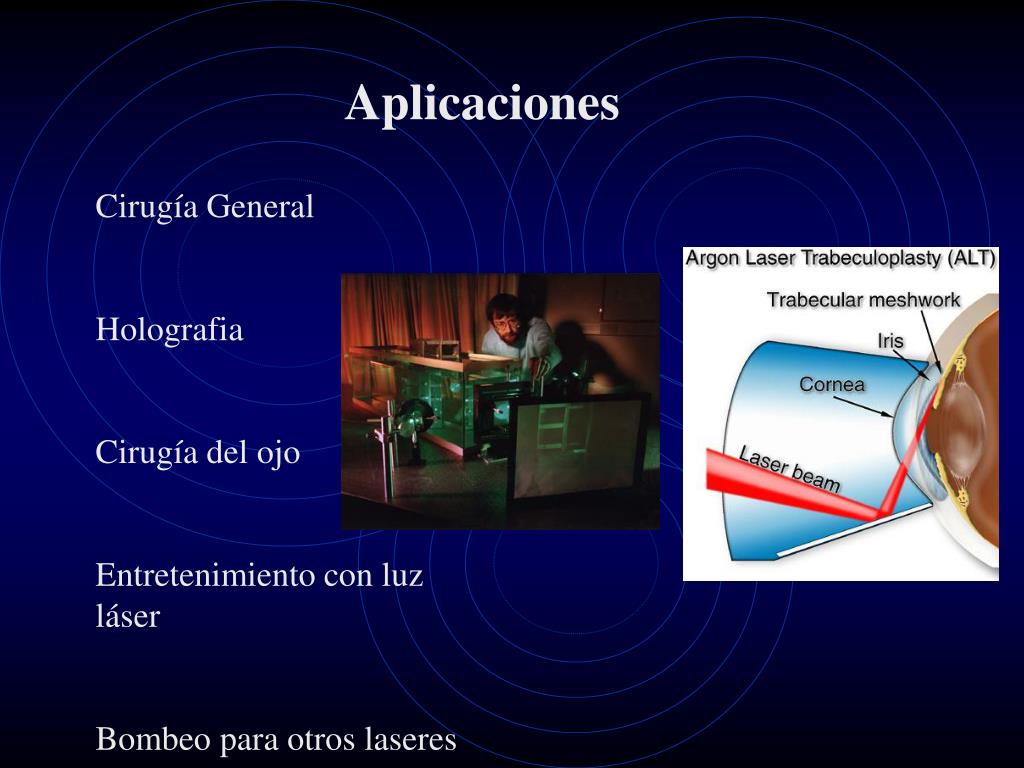 Aplicaciones

Cirugía General

Holografia

Cirugía del ojo

Entretenimiento con luz láser

Bombeo para otros laseres

Argon Laser Trabeculoplasty (ALT)
Trabecular meshwork
Iris
Cornea
Laser beam